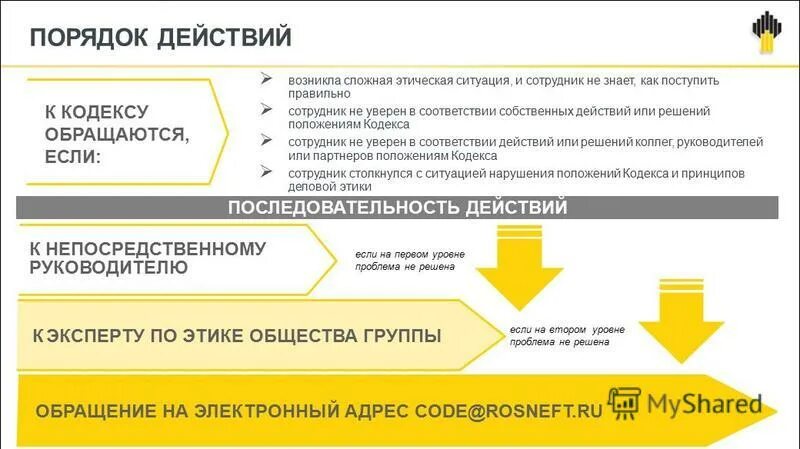 ПОРЯДОК ДЕЙСТВИЙ

К КОДЕКСУ ОБРАЩАЮТСЯ, ЕСЛИ:

➢ возникла сложная этическая ситуация, и сотрудник не знает, как поступить правильно
➢ сотрудник не уверен в соответствии собственных действий или решений положениям Кодекса
➢ сотрудник не уверен в соответствии действий или решений коллег, руководителей или партнеров положениям Кодекса
➢ сотрудник столкнулся с ситуацией нарушения положений Кодекса и принципов деловой этики

ПОСЛЕДОВАТЕЛЬНОСТЬ ДЕЙСТВИЙ

К НЕПОСРЕДСТВЕННОМУ РУКОВОДИТЕЛЮ

если на первом уровне проблема не решена

К ЭКСПЕРТУ ПО ЭТИКЕ ОБЩЕСТВА ГРУППЫ

если на втором уровне проблема не решена

ОБРАЩЕНИЕ НА ЭЛЕКТРОННЫЙ АДРЕС CODE@ROSNEFT.RU

MyShared